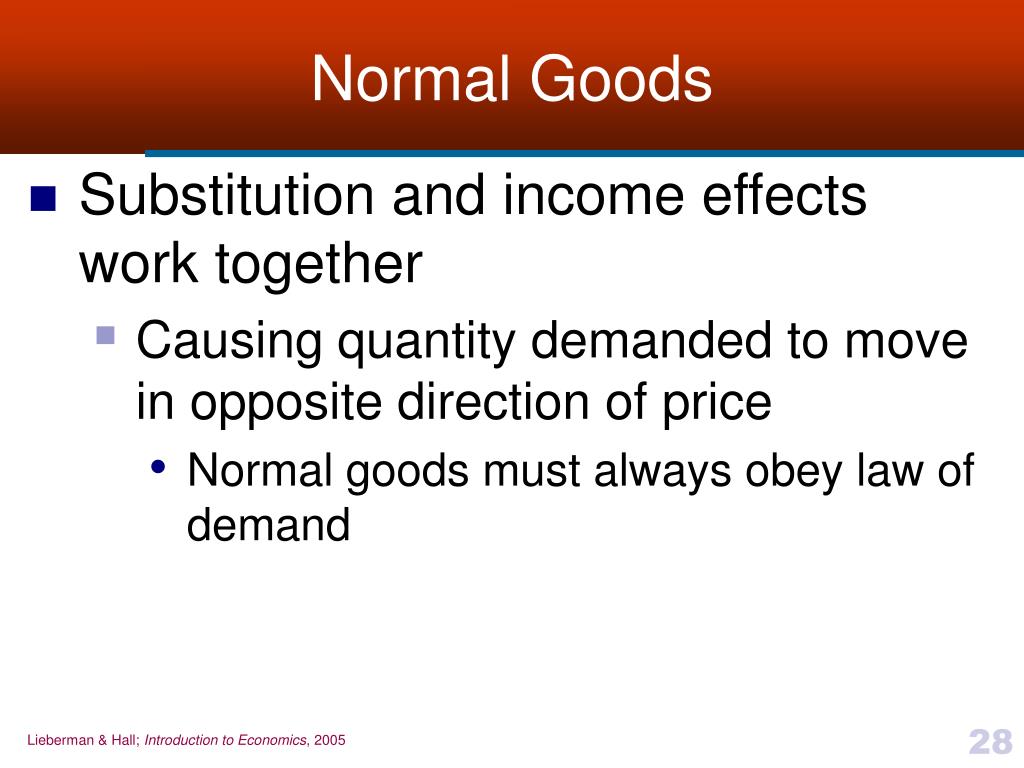 Normal Goods

Substitution and income effects work together

Causing quantity demanded to move in opposite direction of price

Normal goods must always obey law of demand

Lieberman & Hall; Introduction to Economics, 2005

28